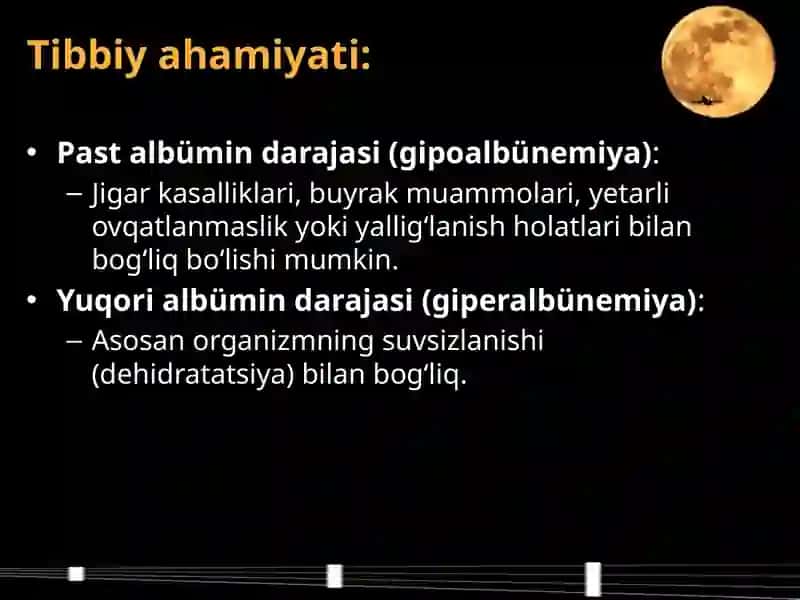 Tibbiy ahamiyati:

• Past albümin darajasi (gipoalbünemiya):
– Jigar kasalliklari, buyrak muammolari, yetarli ovqatlanmaslik yoki yallig‘lanish holatlari bilan bog‘liq bo‘lishi mumkin.
• Yuqori albümin darajasi (giperalbünemiya):
– Asosan organizmning suvsizlanishi (dehidratatsiya) bilan bog‘liq.